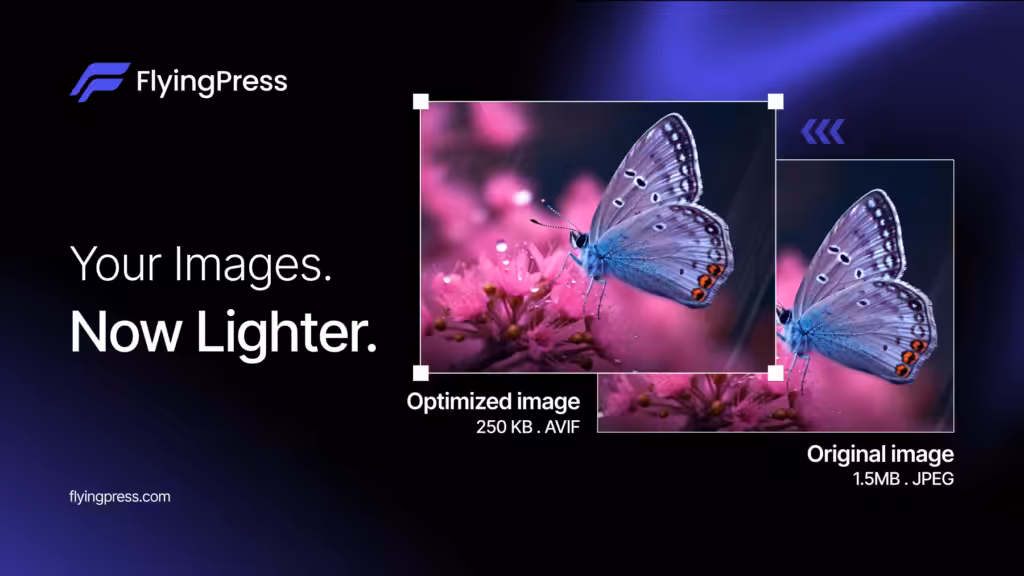 FlyingPress

Your Images.
Now Lighter.

Optimized image
250 KB . AVIF

Original image
1.5MB . JPEG

flyingpress.com